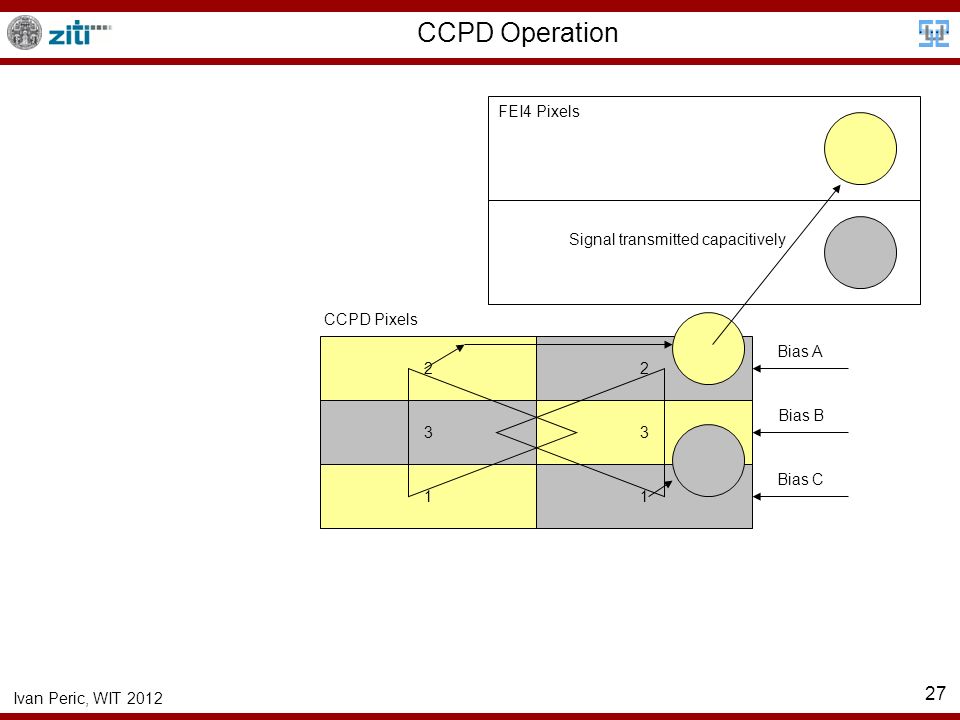 ziti

CCPD Operation

FEI4 Pixels

Signal transmitted capacitively

CCPD Pixels

2

2

3

3

1

1

Bias A

Bias B

Bias C

Ivan Peric, WIT 2012

27